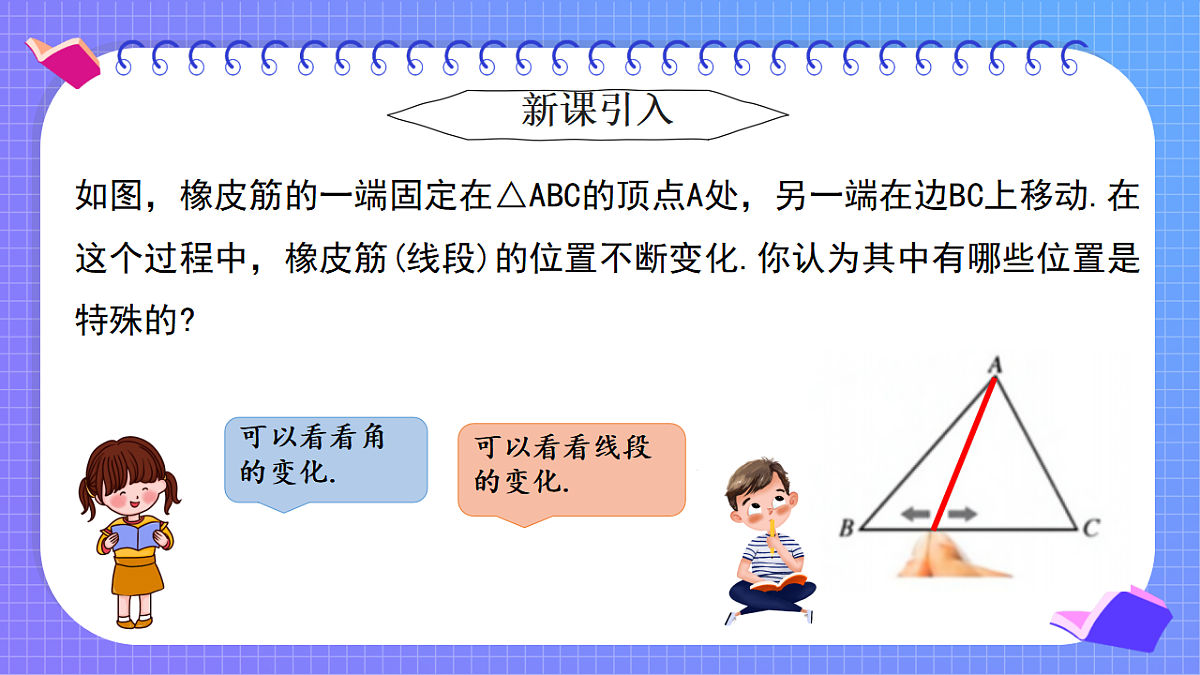 新课引入

如图，橡皮筋的一端固定在△ABC的顶点A处，另一端在边BC上移动.在这个过程中，橡皮筋(线段)的位置不断变化.你认为其中有哪些位置是特殊的?

可以看看角的变化.

可以看看线段的变化.

A

B

C